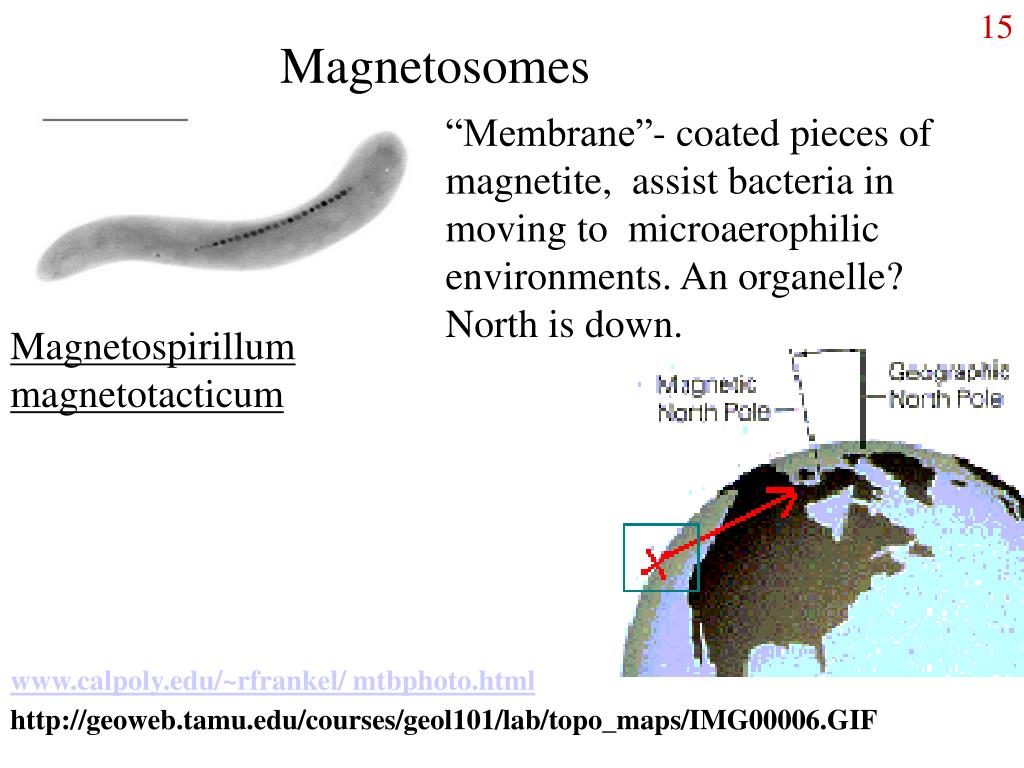 15

Magnetosomes

“Membrane”- coated pieces of magnetite, assist bacteria in moving to microaerophilic environments. An organelle? North is down.

Magnetospirillum magnetotacticum

Magnetic North Pole

Geographic North Pole

www.calpoly.edu/~rfrankel/ mtbphoto.html

http://geoweb.tamu.edu/courses/geol101/lab/topo_maps/IMG00006.GIF